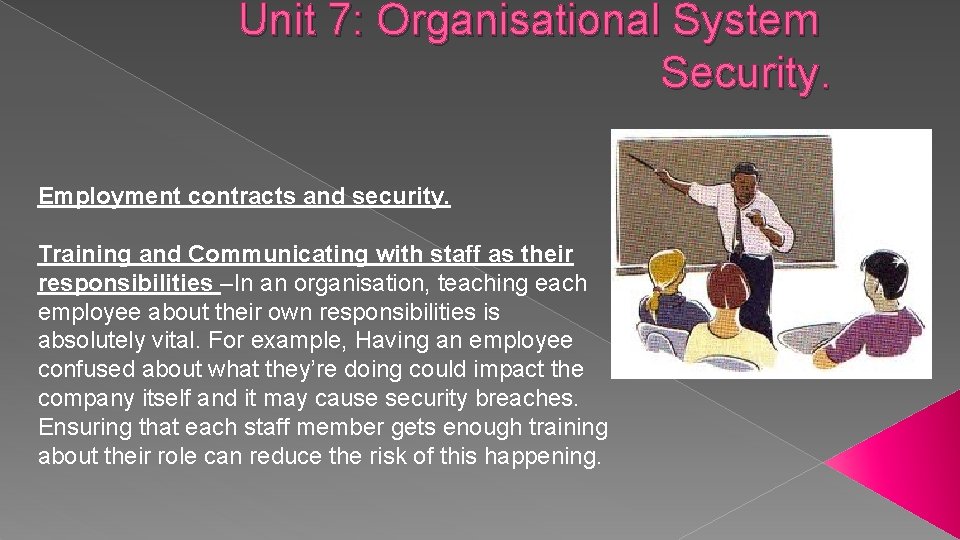 Unit 7: Organisational System Security.

Employment contracts and security.

Training and Communicating with staff as their responsibilities –In an organisation, teaching each employee about their own responsibilities is absolutely vital. For example, Having an employee confused about what they're doing could impact the company itself and it may cause security breaches. Ensuring that each staff member gets enough training about their role can reduce the risk of this happening.